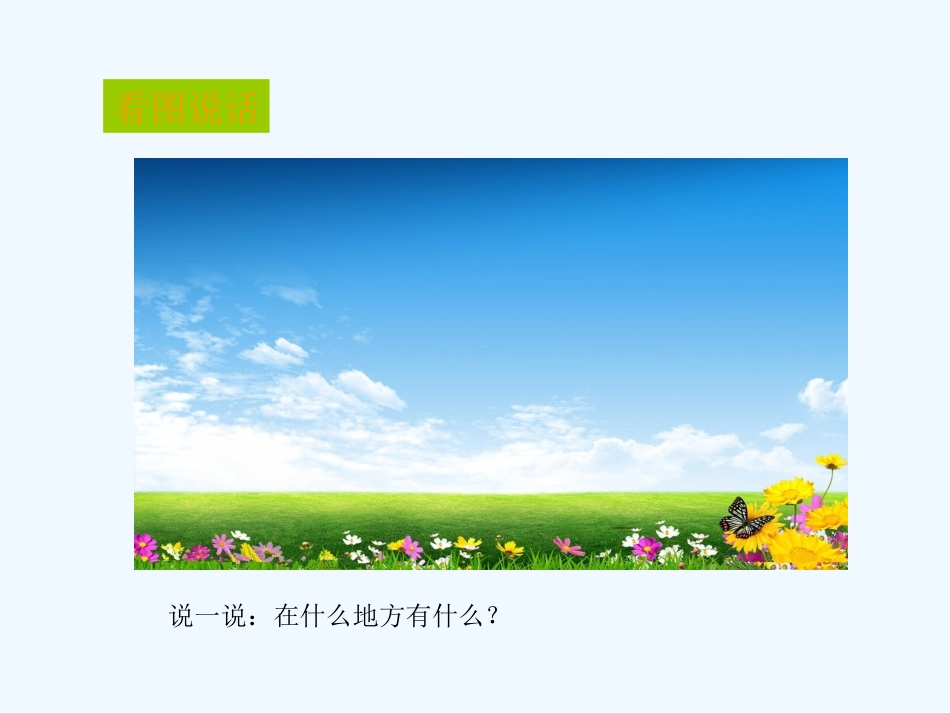 看图说话

说一说：在什么地方有什么？